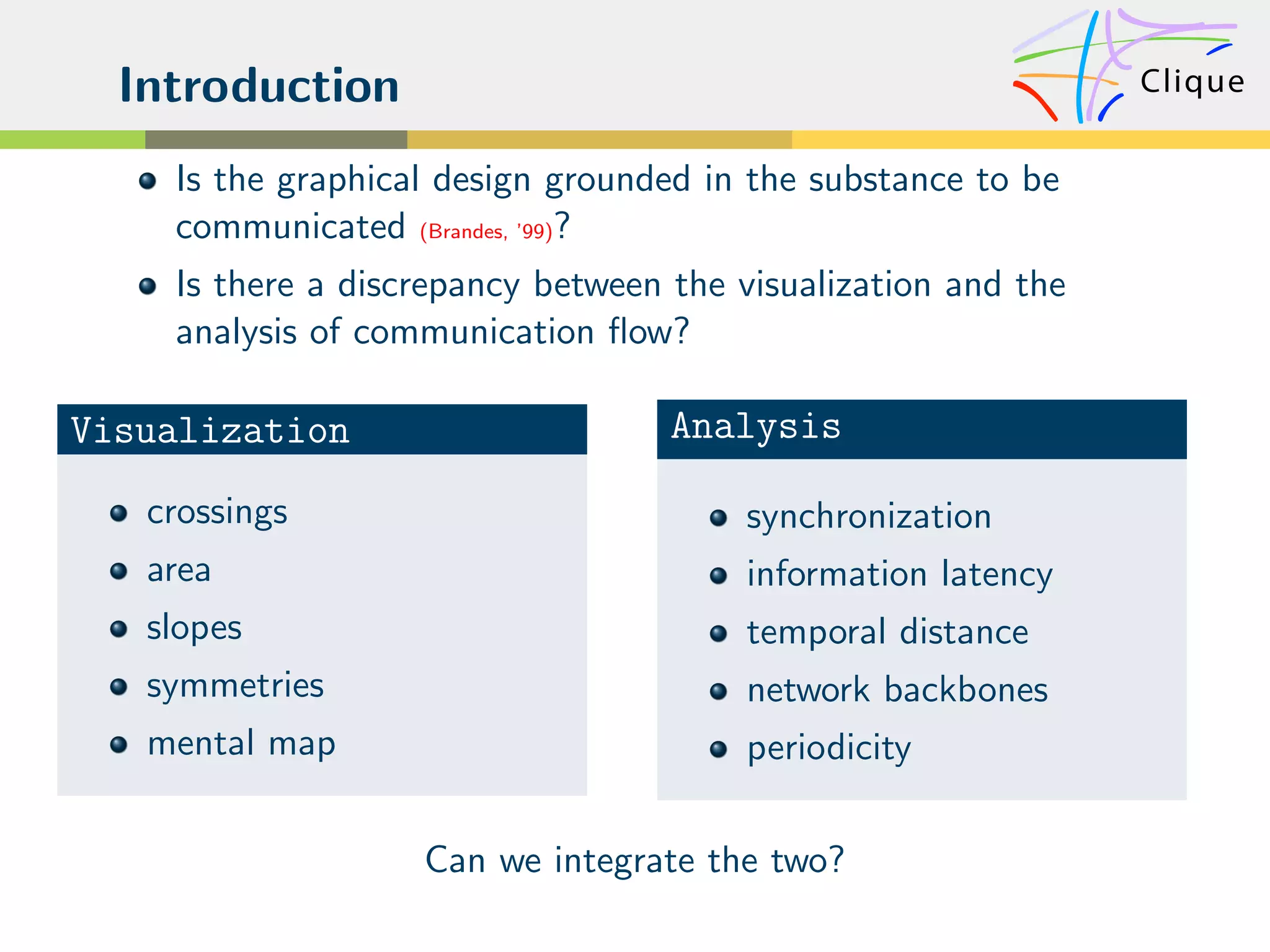 Introduction

Clique

- Is the graphical design grounded in the substance to be communicated (Brandes, '99)?
- Is there a discrepancy between the visualization and the analysis of communication flow?

Visualization

- crossings
- area
- slopes
- symmetries
- mental map

Analysis

- synchronization
- information latency
- temporal distance
- network backbones
- periodicity

Can we integrate the two?